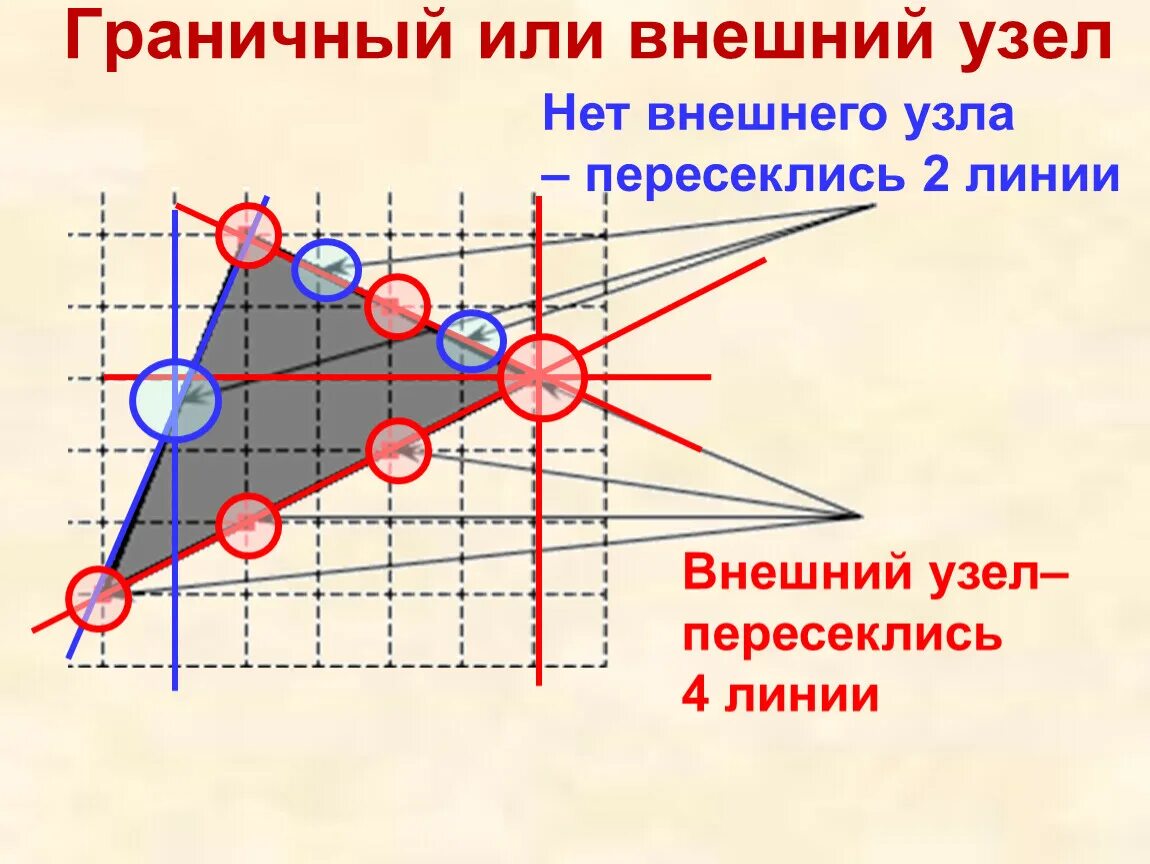 Граничный или внешний узел

Нет внешнего узла – пересеклись 2 линии

Внешний узел– пересеклись 4 линии